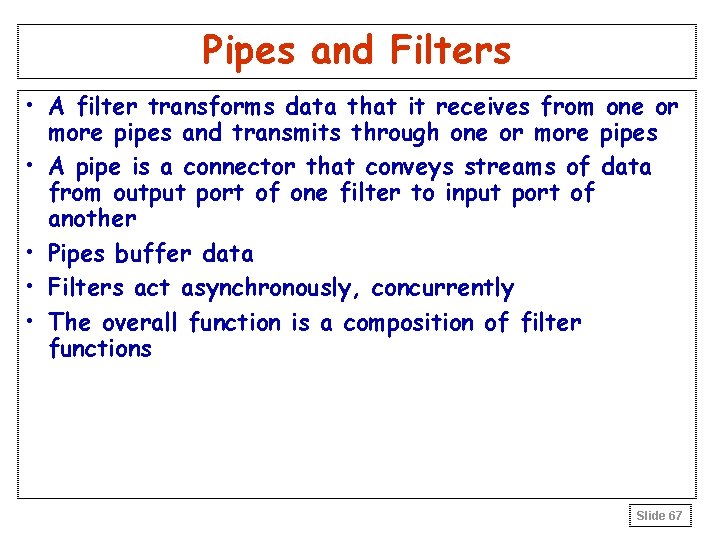 Pipes and Filters

• A filter transforms data that it receives from one or more pipes and transmits through one or more pipes
• A pipe is a connector that conveys streams of data from output port of one filter to input port of another
• Pipes buffer data
• Filters act asynchronously, concurrently
• The overall function is a composition of filter functions

Slide 67